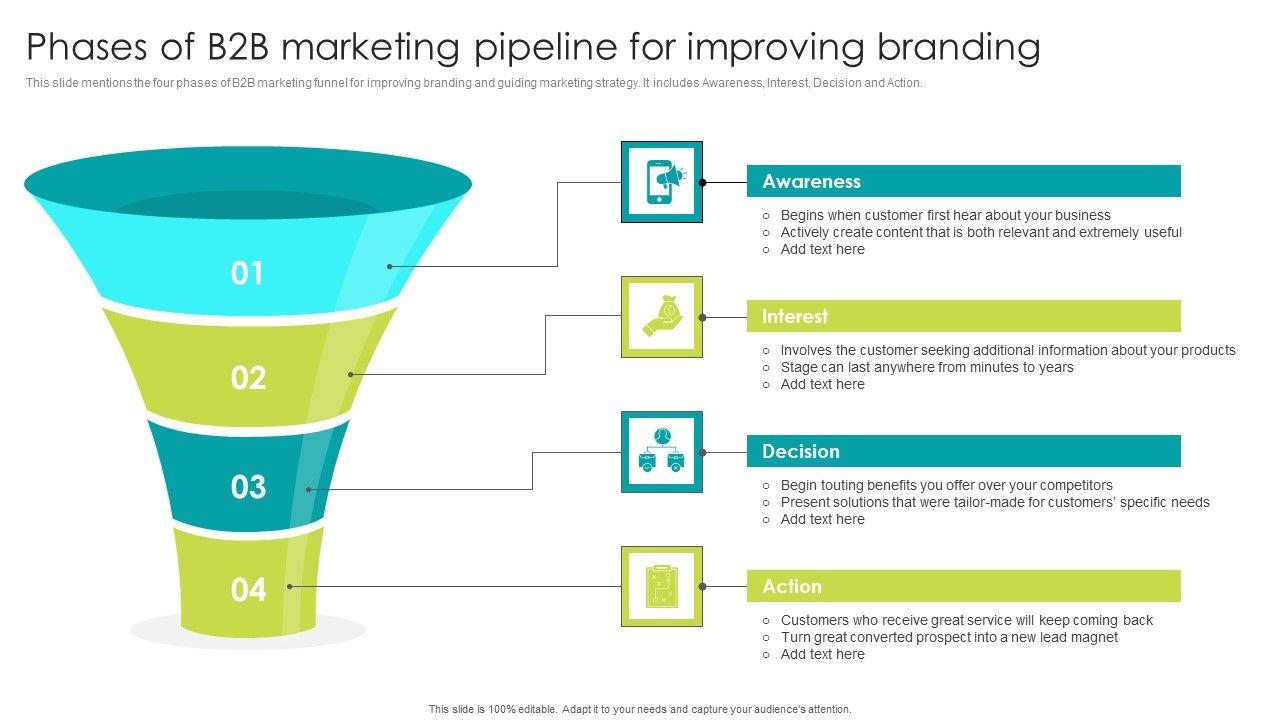 Phases of B2B marketing pipeline for improving branding

This slide mentions the four phases of B2B marketing funnel for improving branding and guiding marketing strategy. It includes Awareness, Interest, Decision and Action.

01

02

03

04

Awareness

○ Begins when customer first hear about your business
○ Actively create content that is both relevant and extremely useful
○ Add text here

Interest

○ Involves the customer seeking additional information about your products
○ Stage can last anywhere from minutes to years
○ Add text here

Decision

○ Begin touting benefits you offer over your competitors
○ Present solutions that were tailor-made for customers' specific needs
○ Add text here

Action

○ Customers who receive great service will keep coming back
○ Turn great converted prospect into a new lead magnet
○ Add text here

This slide is 100% editable. Adapt it to your needs and capture your audience's attention.